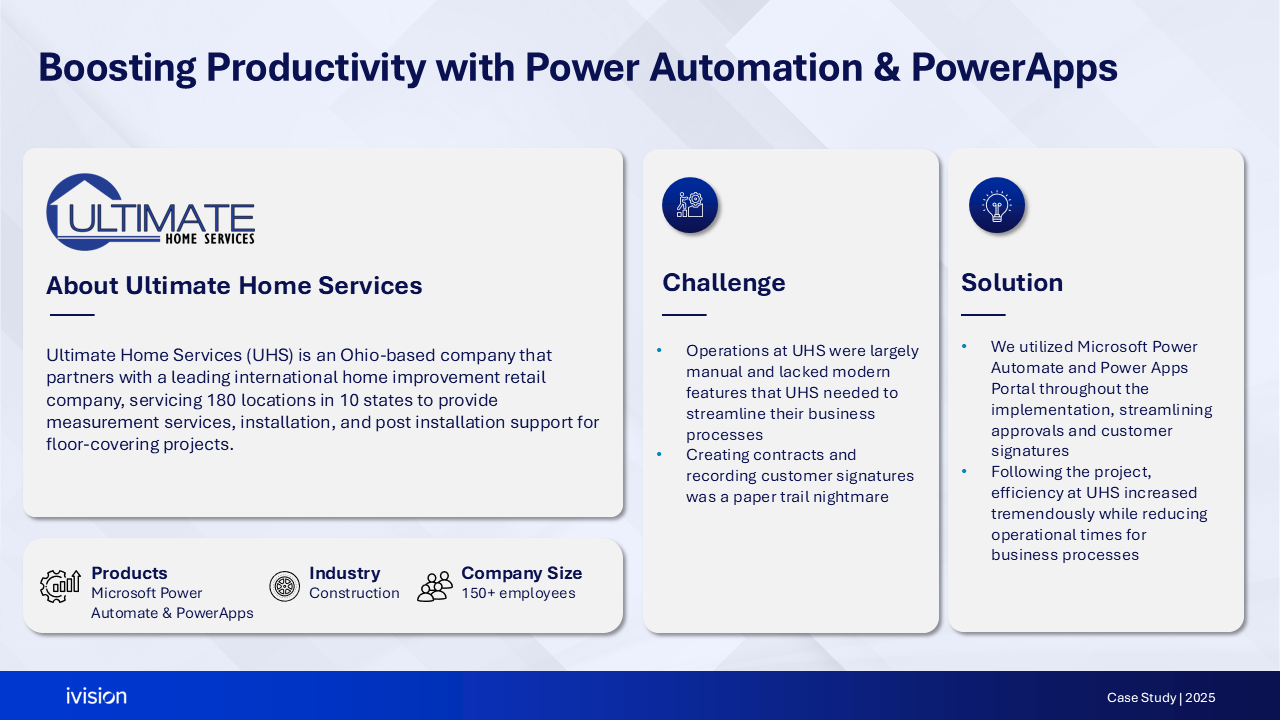 Boosting Productivity with Power Automation & PowerApps

ULTIMATE HOME SERVICES

About Ultimate Home Services

Ultimate Home Services (UHS) is an Ohio-based company that partners with a leading international home improvement retail company, servicing 180 locations in 10 states to provide measurement services, installation, and post installation support for floor-covering projects.

Products
Microsoft Power Automate & PowerApps

Industry
Construction

Company Size
150+ employees

Challenge

• Operations at UHS were largely manual and lacked modern features that UHS needed to streamline their business processes
• Creating contracts and recording customer signatures was a paper trail nightmare

Solution

• We utilized Microsoft Power Automate and Power Apps Portal throughout the implementation, streamlining approvals and customer signatures
• Following the project, efficiency at UHS increased tremendously while reducing operational times for business processes

ivision

Case Study | 2025